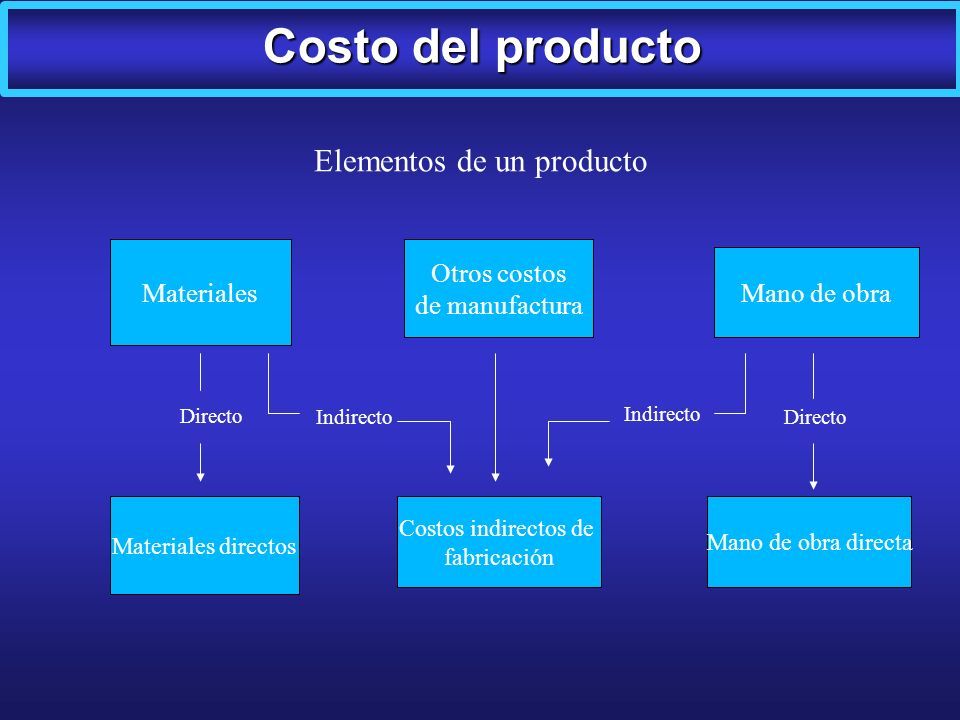 Costo del producto

Elementos de un producto

Materiales

Otros costos de manufactura

Mano de obra

Directo

Indirecto

Indirecto

Directo

Materiales directos

Costos indirectos de fabricación

Mano de obra directa